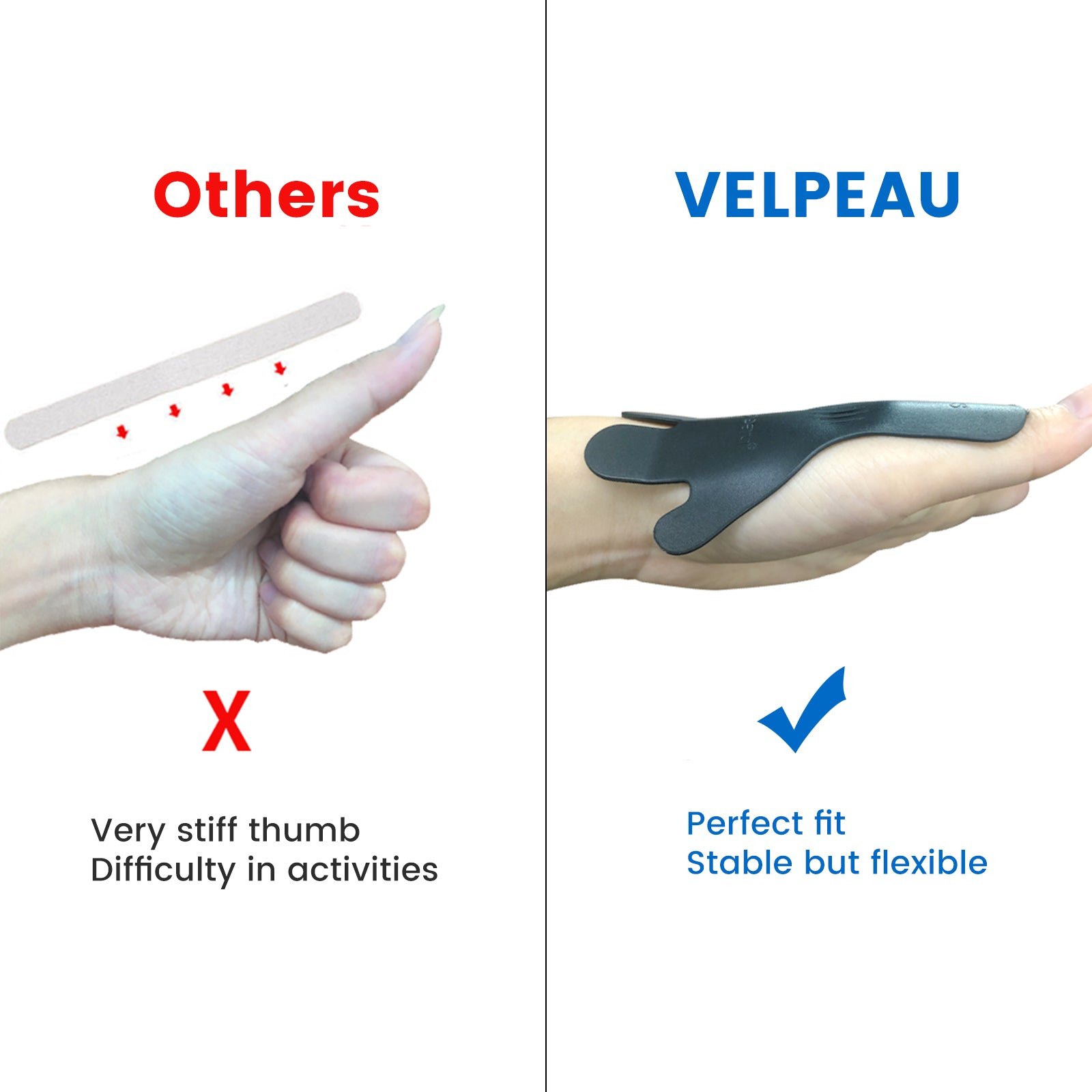 Others

X

Very stiff thumb
Difficulty in activities

VELPEAU

Perfect fit
Stable but flexible